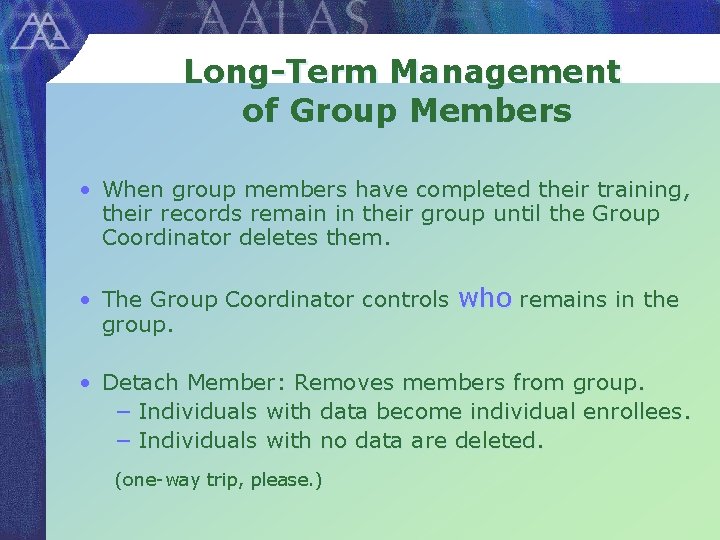 AALAS

Long-Term Management of Group Members

• When group members have completed their training, their records remain in their group until the Group Coordinator deletes them.

• The Group Coordinator controls who remains in the group.

• Detach Member: Removes members from group.
– Individuals with data become individual enrollees.
– Individuals with no data are deleted.

(one-way trip, please.)